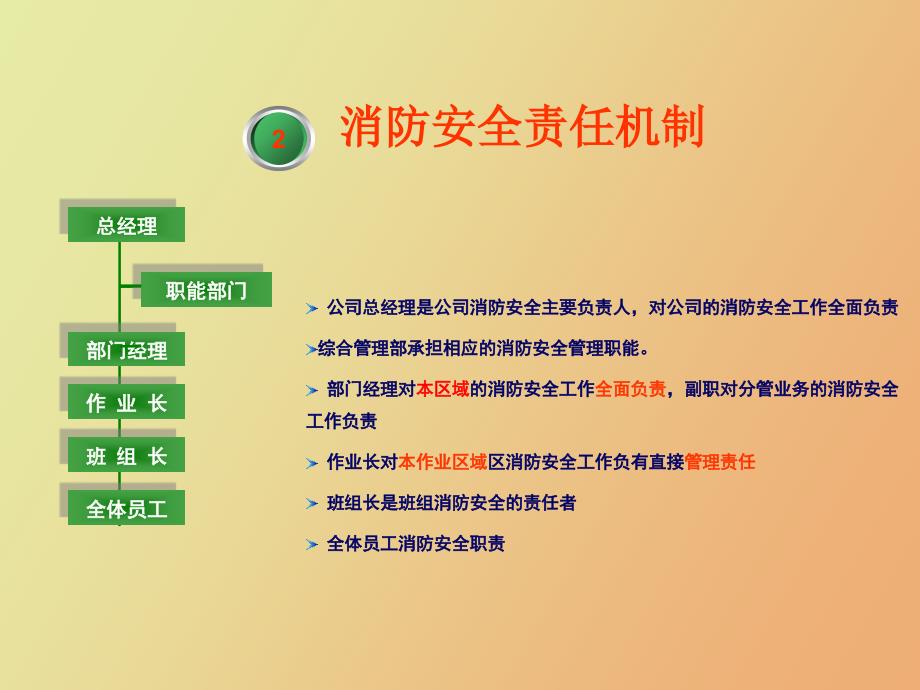 2

消防安全责任机制

总经理

职能部门

部门经理

作 业 长

班 组 长

全体员工

➤ 公司总经理是公司消防安全主要负责人，对公司的消防安全工作全面负责

➤综合管理部承担相应的消防安全管理职能。

➤ 部门经理对本区域的消防安全工作全面负责，副职对分管业务的消防安全工作负责

➤ 作业长对本作业区域区消防安全工作负有直接管理责任

➤ 班组长是班组消防安全的责任者

➤ 全体员工消防安全职责